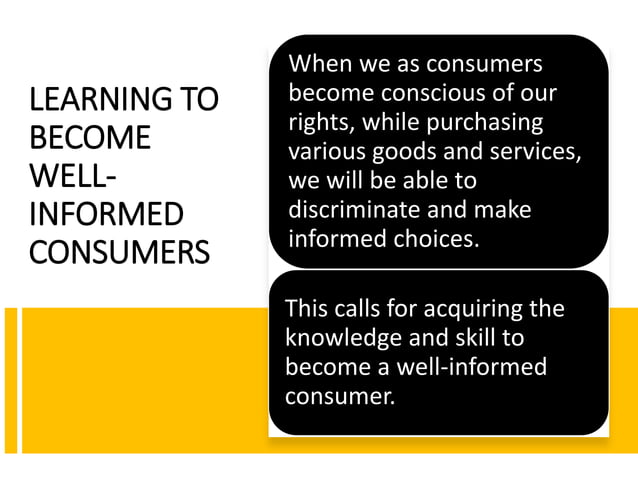 LEARNING TO BECOME WELL-INFORMED CONSUMERS

When we as consumers become conscious of our rights, while purchasing various goods and services, we will be able to discriminate and make informed choices.

This calls for acquiring the knowledge and skill to become a well-informed consumer.